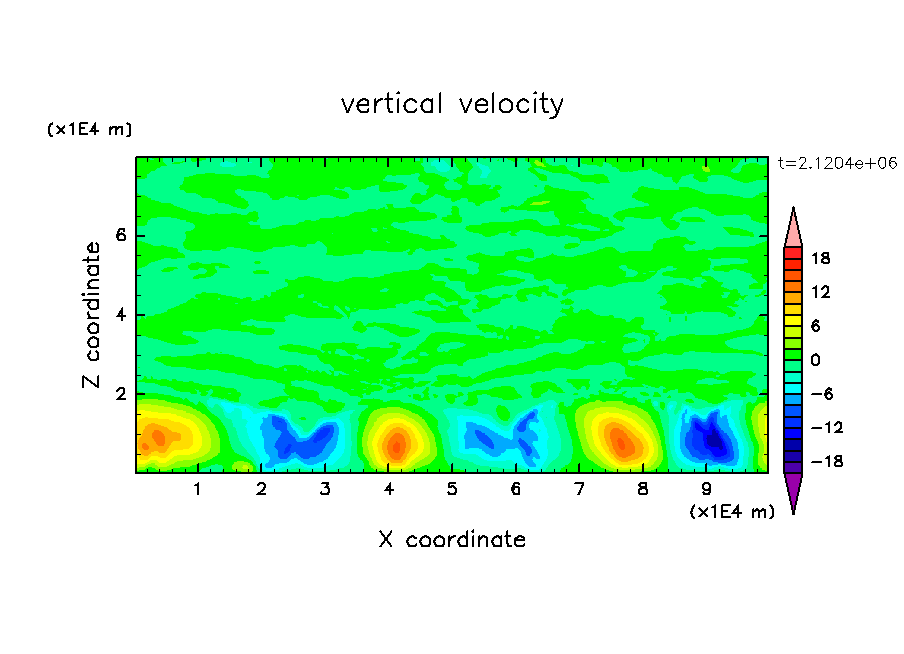 vertical velocity

(x1E4 m)

t=2.1204e+06

Z coordinate

6
4
2

18
12
6
0
−6
−12
−18

1 2 3 4 5 6 7 8 9

(x1E4 m)

X coordinate